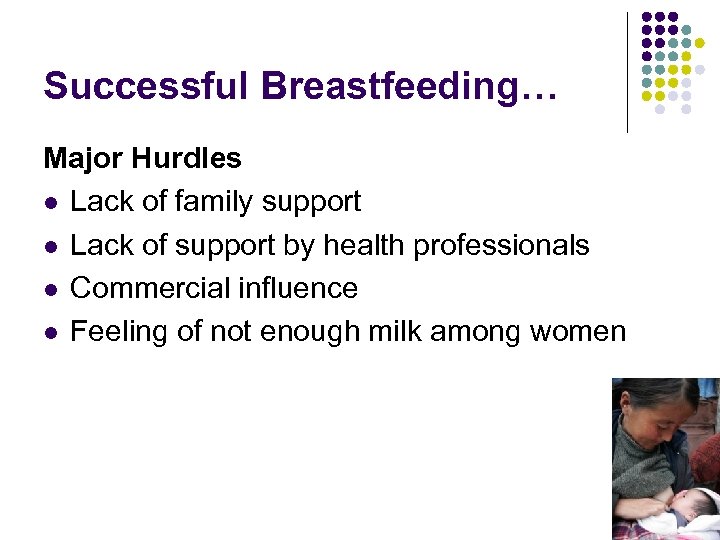 Successful Breastfeeding…

Major Hurdles

- Lack of family support
- Lack of support by health professionals
- Commercial influence
- Feeling of not enough milk among women